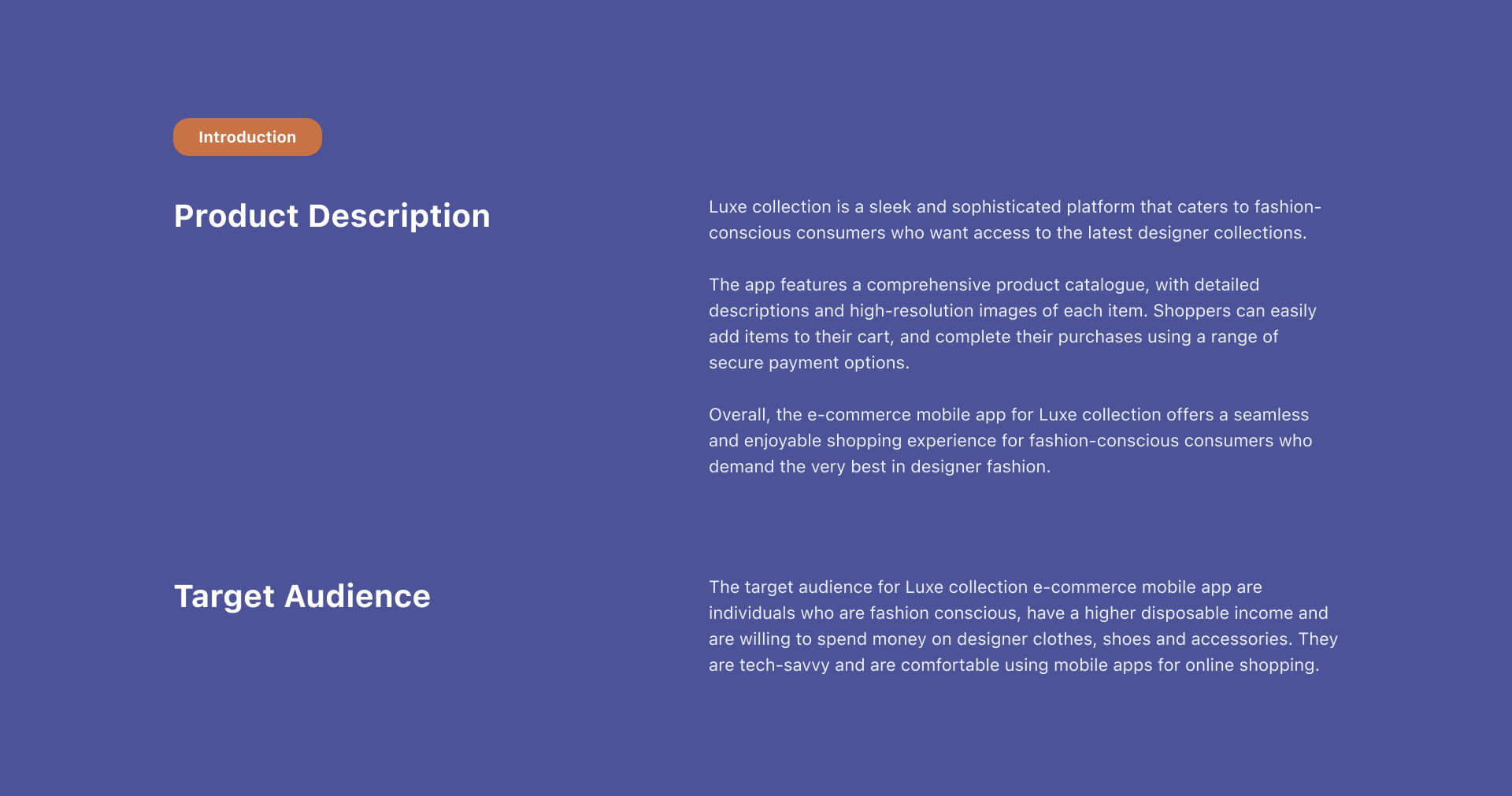 Introduction

Product Description

Luxe collection is a sleek and sophisticated platform that caters to fashion-conscious consumers who want access to the latest designer collections.

The app features a comprehensive product catalogue, with detailed descriptions and high-resolution images of each item. Shoppers can easily add items to their cart, and complete their purchases using a range of secure payment options.

Overall, the e-commerce mobile app for Luxe collection offers a seamless and enjoyable shopping experience for fashion-conscious consumers who demand the very best in designer fashion.

Target Audience

The target audience for Luxe collection e-commerce mobile app are individuals who are fashion conscious, have a higher disposable income and are willing to spend money on designer clothes, shoes and accessories. They are tech-savvy and are comfortable using mobile apps for online shopping.